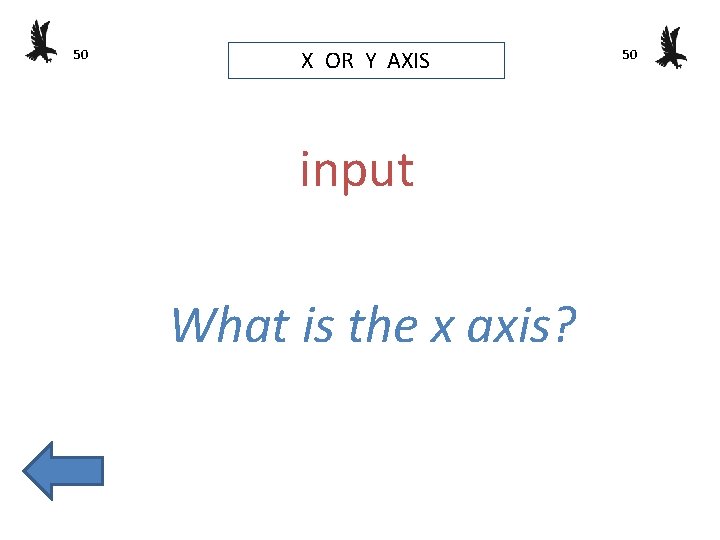 50

X OR Y AXIS

50

input

What is the x axis?